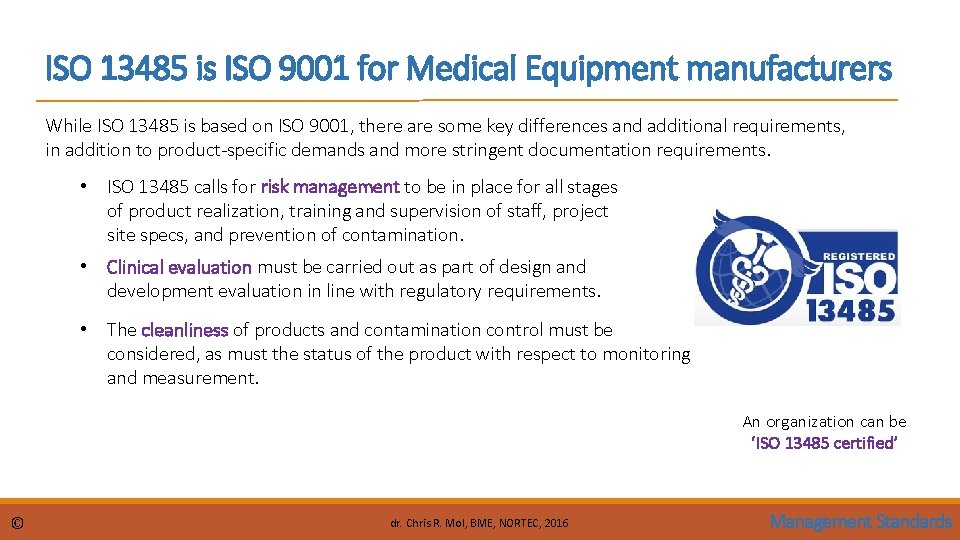 ISO 13485 is ISO 9001 for Medical Equipment manufacturers

While ISO 13485 is based on ISO 9001, there are some key differences and additional requirements, in addition to product-specific demands and more stringent documentation requirements.

• ISO 13485 calls for risk management to be in place for all stages of product realization, training and supervision of staff, project site specs, and prevention of contamination.

• Clinical evaluation must be carried out as part of design and development evaluation in line with regulatory requirements.

• The cleanliness of products and contamination control must be considered, as must the status of the product with respect to monitoring and measurement.

REGISTERED ISO 13485

An organization can be 'ISO 13485 certified'

© dr. Chris R. Mol, BME, NORTEC, 2016 Management Standards